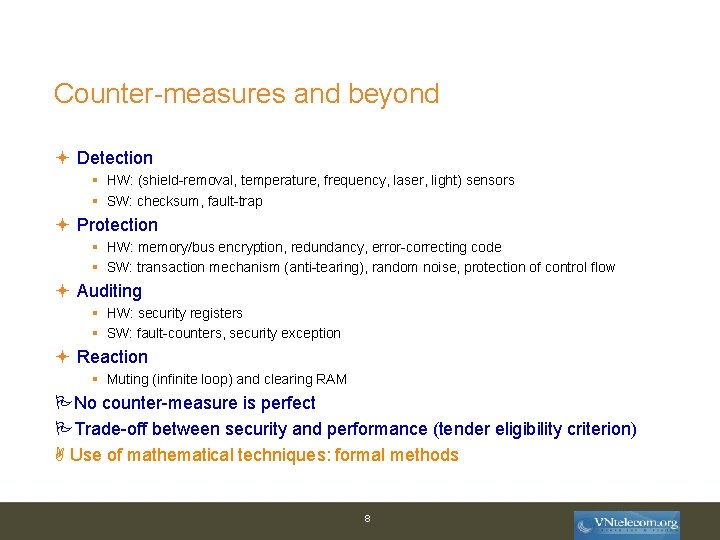 Counter-measures and beyond

Detection
- HW: (shield-removal, temperature, frequency, laser, light) sensors
- SW: checksum, fault-trap

Protection
- HW: memory/bus encryption, redundancy, error-correcting code
- SW: transaction mechanism (anti-tearing), random noise, protection of control flow

Auditing
- HW: security registers
- SW: fault-counters, security exception

Reaction
- Muting (infinite loop) and clearing RAM

No counter-measure is perfect

Trade-off between security and performance (tender eligibility criterion)

Use of mathematical techniques: formal methods

8

VNtelecom.org